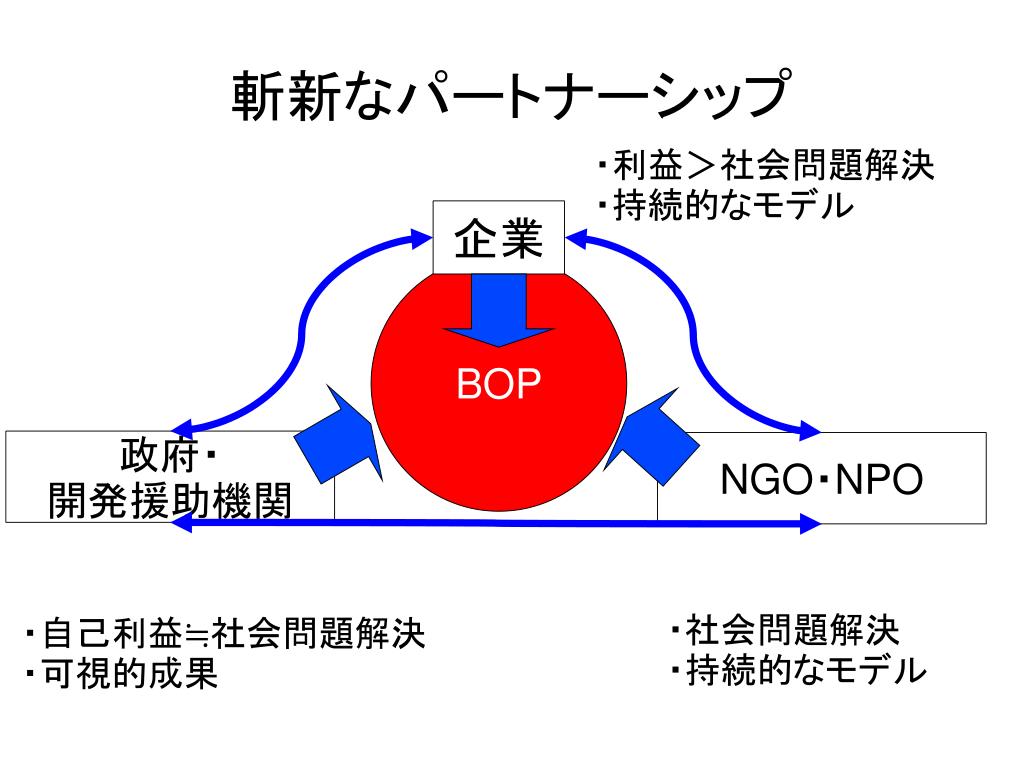 斬新なパートナーシップ

・利益＞社会問題解決
・持続的なモデル

企業

BOP

政府・
開発援助機関

NGO・NPO

・自己利益≒社会問題解決
・可視的成果

・社会問題解決
・持続的なモデル